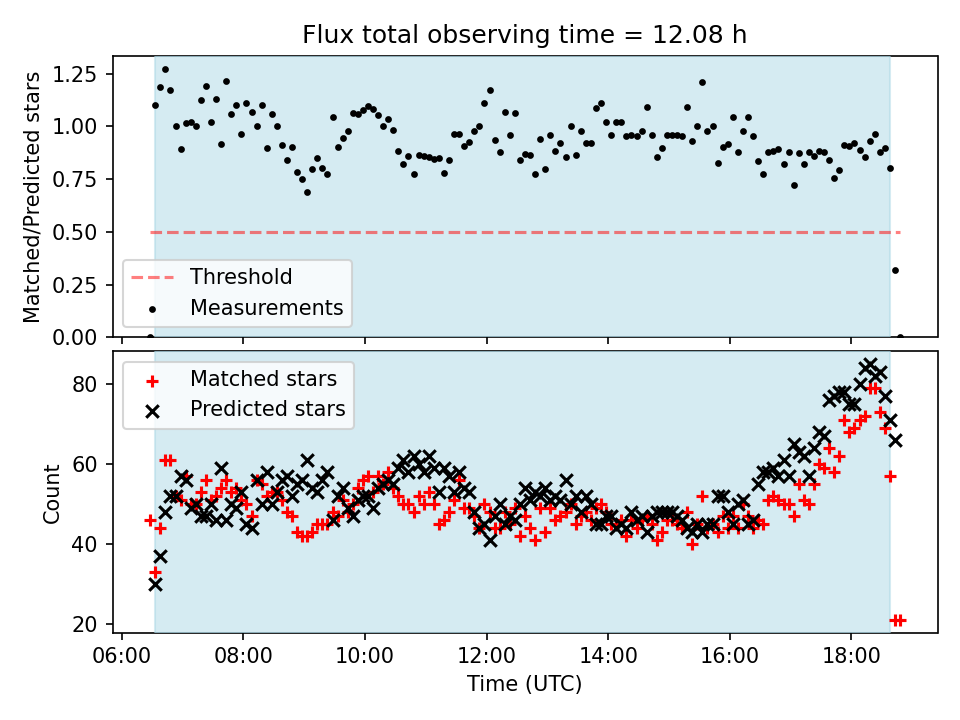 Flux total observing time = 12.08 h

Matched/Predicted stars

1.25
1.00
0.75
0.50
0.25
0.00

Threshold
Measurements

Matched stars
Predicted stars

Count

80
60
40
20

06:00
08:00
10:00
12:00
14:00
16:00
18:00

Time (UTC)